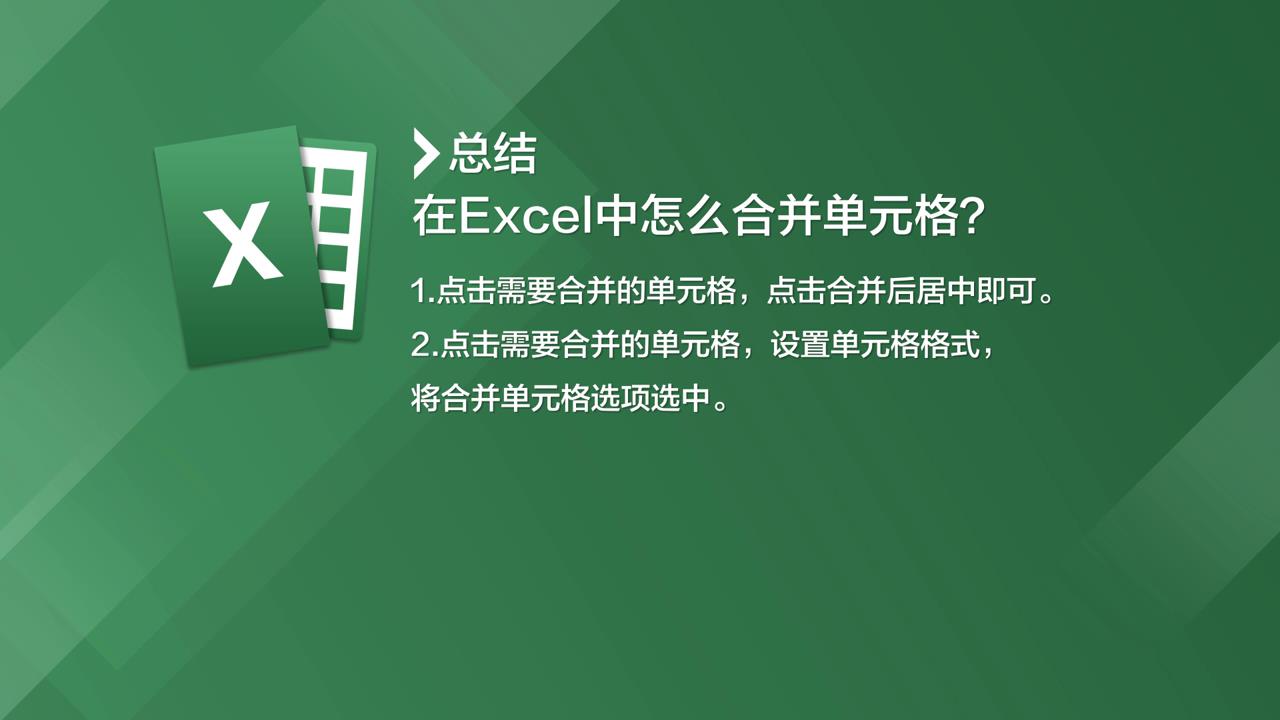 X

总结

在Excel中怎么合并单元格?

1.点击需要合并的单元格，点击合并后居中即可。

2.点击需要合并的单元格，设置单元格格式，将合并单元格选项选中。